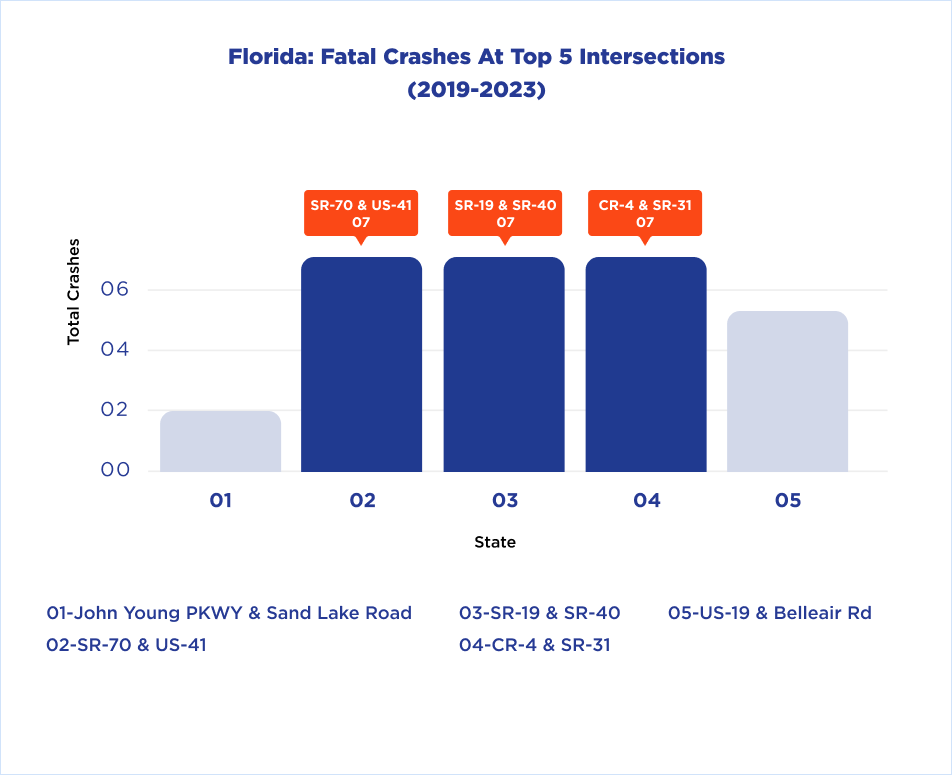 Florida: Fatal Crashes At Top 5 Intersections
(2019-2023)

SR-70 & US-41
07

SR-19 & SR-40
07

CR-4 & SR-31
07

Total Crashes

06
04
02
00

01
02
03
04
05

State

01-John Young PKWY & Sand Lake Road
02-SR-70 & US-41
03-SR-19 & SR-40
04-CR-4 & SR-31
05-US-19 & Belleair Rd